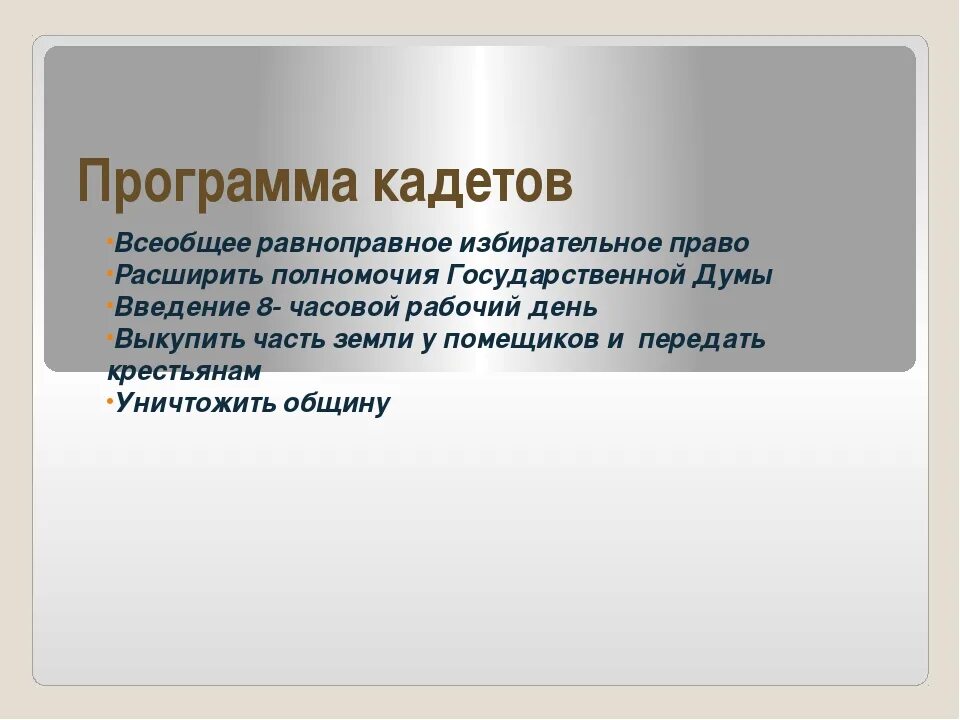 Программа кадетов

•Всеобщее равноправное избирательное право
•Расширить полномочия Государственной Думы
•Введение 8- часовой рабочий день
•Выкупить часть земли у помещиков и передать крестьянам
•Уничтожить общину